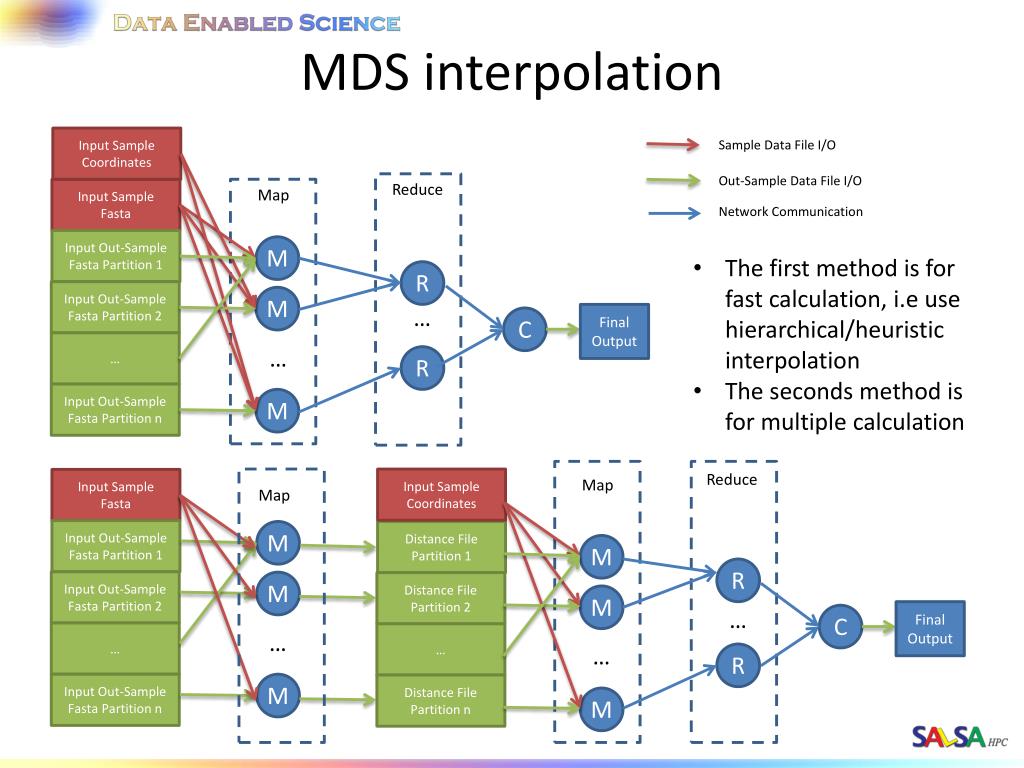 DATA ENABLED SCIENCE

MDS interpolation

Input Sample Coordinates

Input Sample Fasta

Input Out-Sample Fasta Partition 1

Input Out-Sample Fasta Partition 2

...

Input Out-Sample Fasta Partition n

Map

M

M

...

M

Reduce

R

...

R

C

Final Output

Sample Data File I/O

Out-Sample Data File I/O

Network Communication

• The first method is for fast calculation, i.e use hierarchical/heuristic interpolation
• The seconds method is for multiple calculation

Input Sample Fasta

Input Out-Sample Fasta Partition 1

Input Out-Sample Fasta Partition 2

...

Input Out-Sample Fasta Partition n

Map

M

M

...

M

Input Sample Coordinates

Distance File Partition 1

Distance File Partition 2

...

Distance File Partition n

Map

M

M

...

M

Reduce

R

...

R

C

Final Output

SALSA HPC